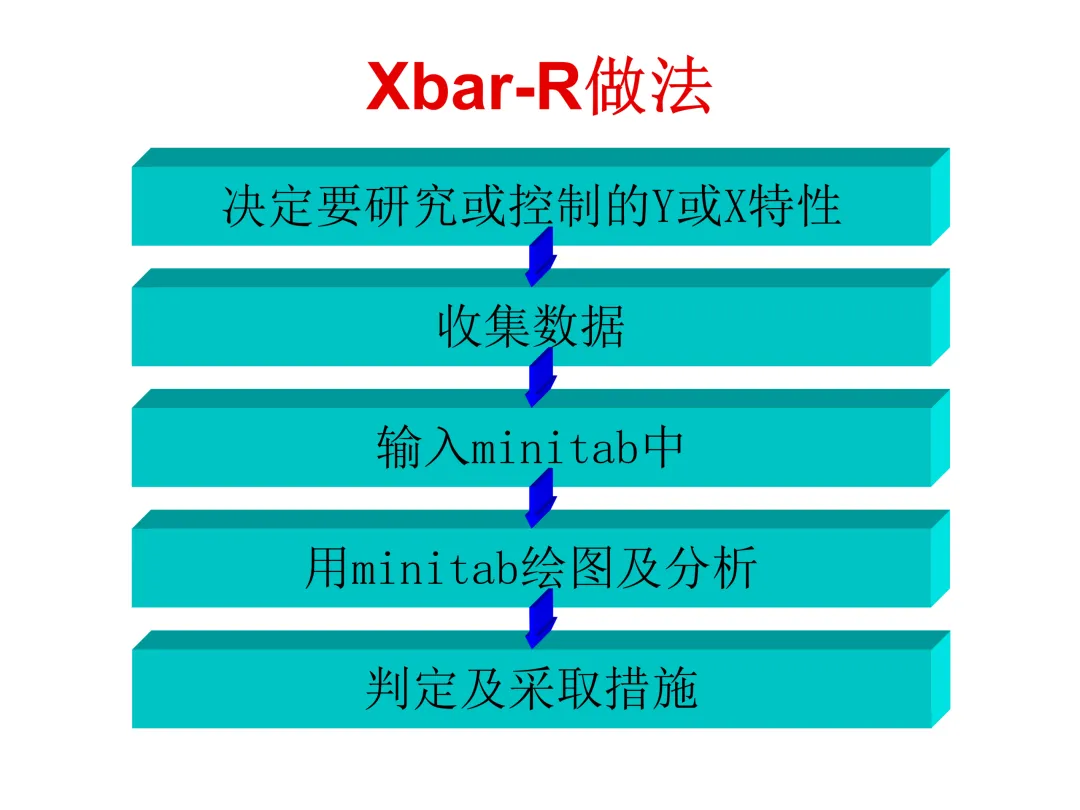 Xbar-R做法

决定要研究或控制的Y或X特性

收集数据

输入minitab中

用minitab绘图及分析

判定及采取措施